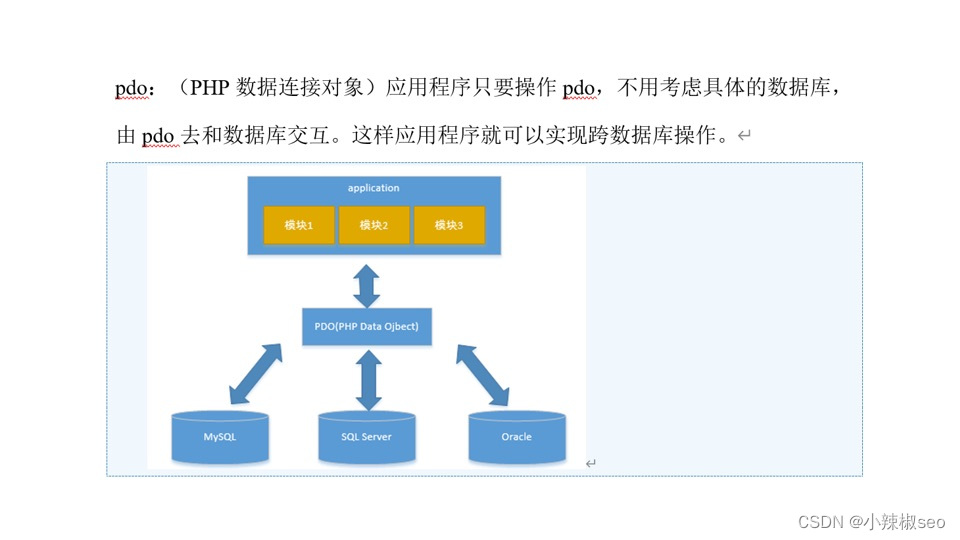 pdo：（PHP 数据连接对象）应用程序只要操作 pdo，不用考虑具体的数据库，由 pdo 去和数据库交互。这样应用程序就可以实现跨数据库操作。

application

模块1

模块2

模块3

PDO(PHP Data Ojbect)

MySQL

SQL Server

Oracle

CSDN @小辣椒seo